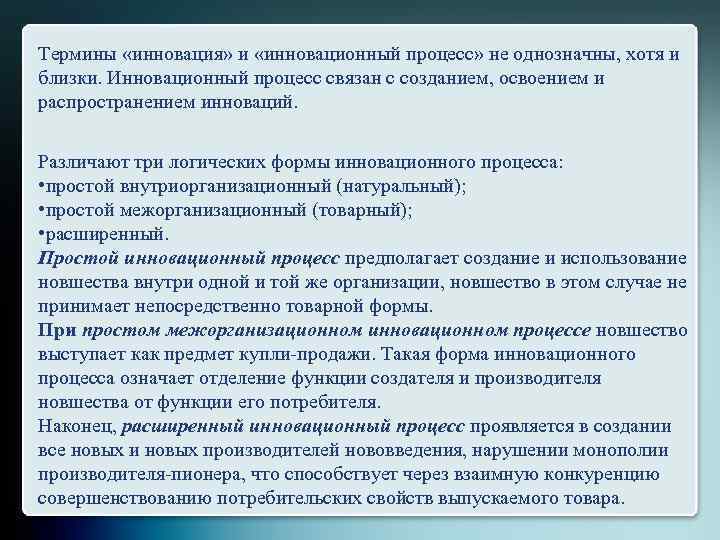 Термины «инновация» и «инновационный процесс» не однозначны, хотя и близки. Инновационный процесс связан с созданием, освоением и распространением инноваций.

Различают три логических формы инновационного процесса:
•простой внутриорганизационный (натуральный);
•простой межорганизационный (товарный);
•расширенный.
Простой инновационный процесс предполагает создание и использование новшества внутри одной и той же организации, новшество в этом случае не принимает непосредственно товарной формы.
При простом межорганизационном инновационном процессе новшество выступает как предмет купли-продажи. Такая форма инновационного процесса означает отделение функции создателя и производителя новшества от функции его потребителя.
Наконец, расширенный инновационный процесс проявляется в создании все новых и новых производителей нововведения, нарушении монополии производителя-пионера, что способствует через взаимную конкуренцию совершенствованию потребительских свойств выпускаемого товара.